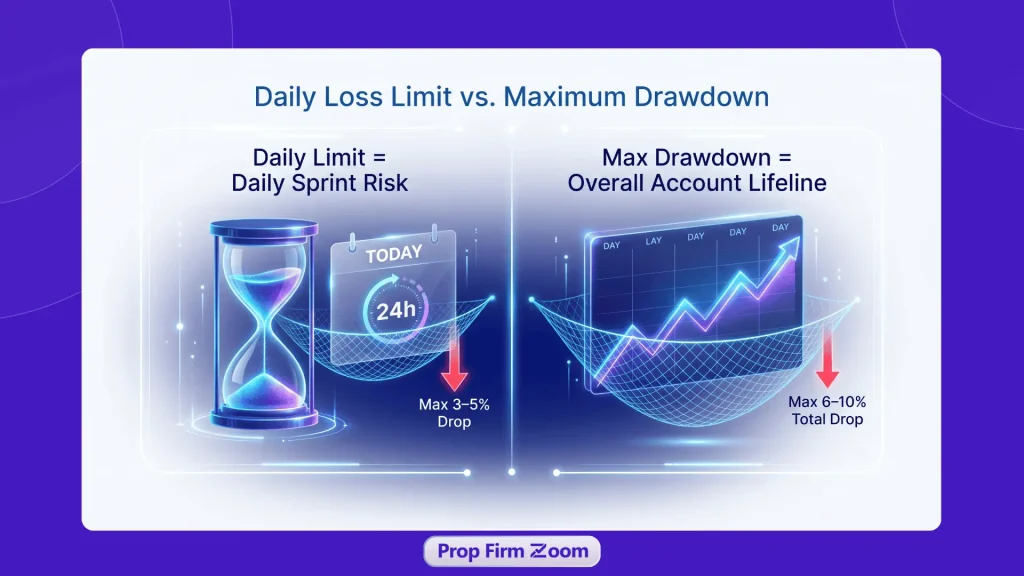 Daily Loss Limit vs. Maximum Drawdown

Daily Limit = Daily Sprint Risk

TODAY

24h

Max 3–5% Drop

Max Drawdown = Overall Account Lifeline

DAY LAY DAY DAY DAY

Max 6–10% Total Drop

Prop Firm Zoom